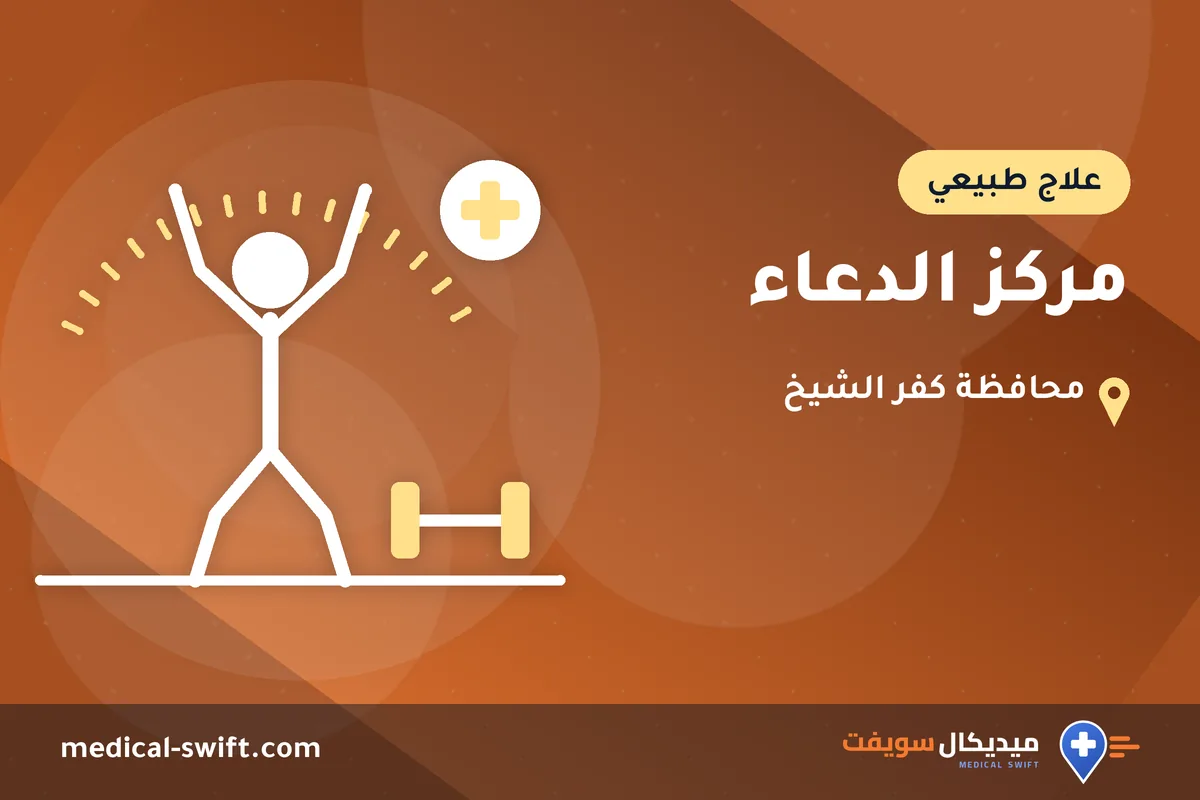 علاج طبيعي

مركز الدعاء

محافظة كفر الشيخ

ميديكال سويفت
MEDICAL SWIFT

medical-swift.com